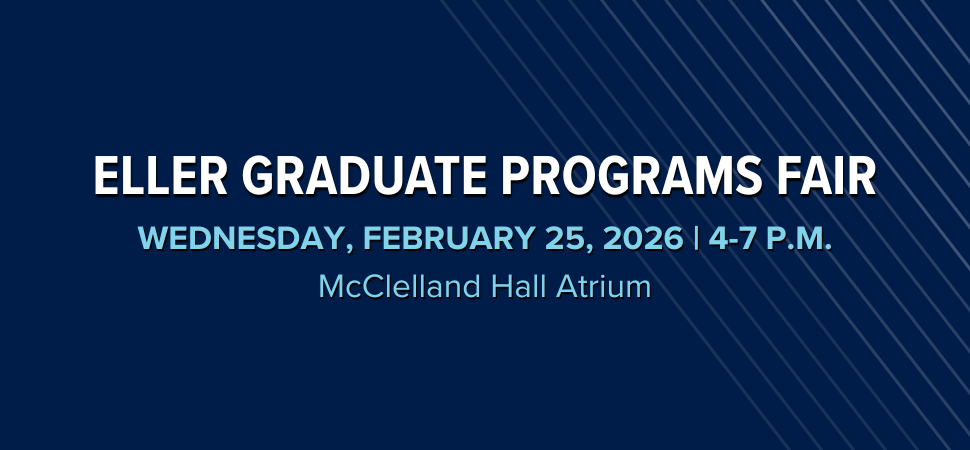 ELLER GRADUATE PROGRAMS FAIR

WEDNESDAY, FEBRUARY 25, 2026 | 4-7 P.M.

McClelland Hall Atrium